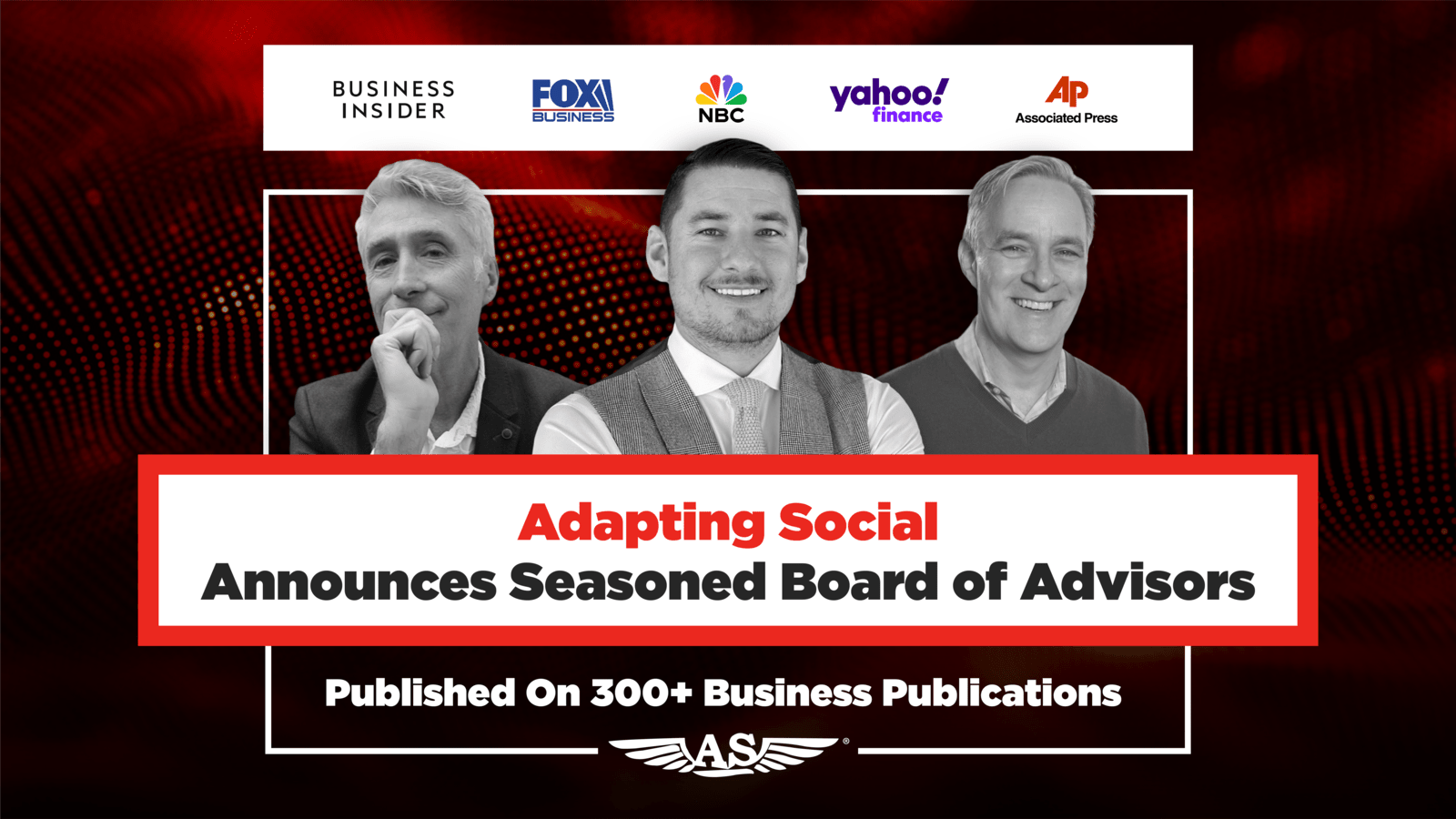 BUSINESS INSIDER

FOX BUSINESS

NBC

yahoo! finance

AP Associated Press

Adapting Social
Announces Seasoned Board of Advisors

Published On 300+ Business Publications

AS®